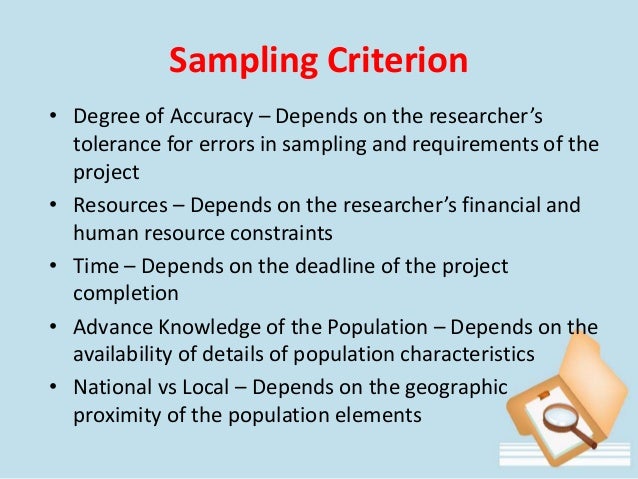 Sampling Criterion

• Degree of Accuracy – Depends on the researcher's tolerance for errors in sampling and requirements of the project

• Resources – Depends on the researcher's financial and human resource constraints

• Time – Depends on the deadline of the project completion

• Advance Knowledge of the Population – Depends on the availability of details of population characteristics

• National vs Local – Depends on the geographic proximity of the population elements